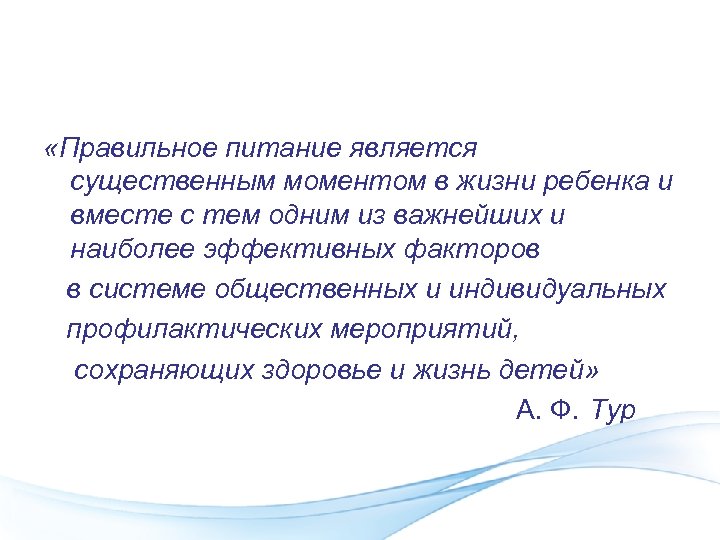 «Правильное питание является существенным моментом в жизни ребенка и вместе с тем одним из важнейших и наиболее эффективных факторов в системе общественных и индивидуальных профилактических мероприятий, сохраняющих здоровье и жизнь детей»

А. Ф. Тур